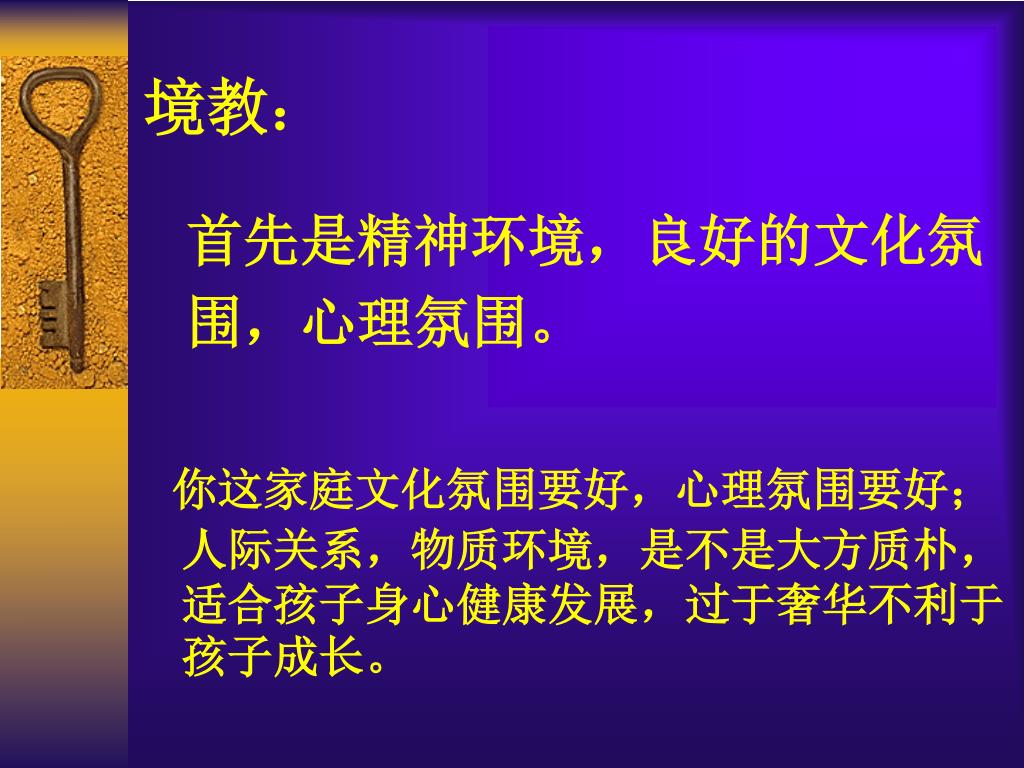 境教：

首先是精神环境，良好的文化氛围，心理氛围。

你这家庭文化氛围要好，心理氛围要好；人际关系，物质环境，是不是大方质朴，适合孩子身心健康发展，过于奢华不利于孩子成长。